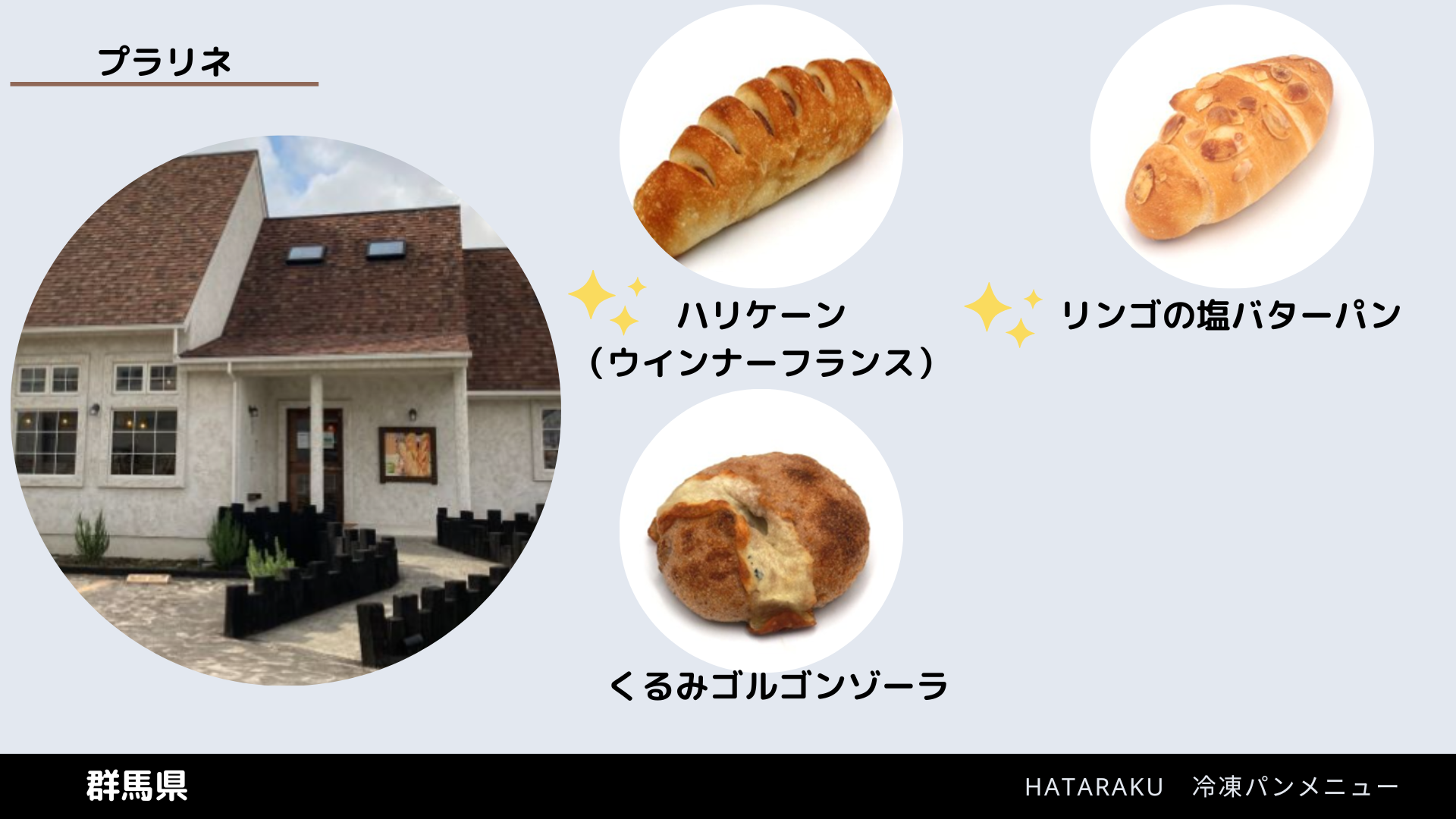 プラリネ

ハリケーン
（ウインナーフランス）

リンゴの塩バターパン

くるみゴルゴンゾーラ

群馬県

HATARAKU　冷凍パンメニュー